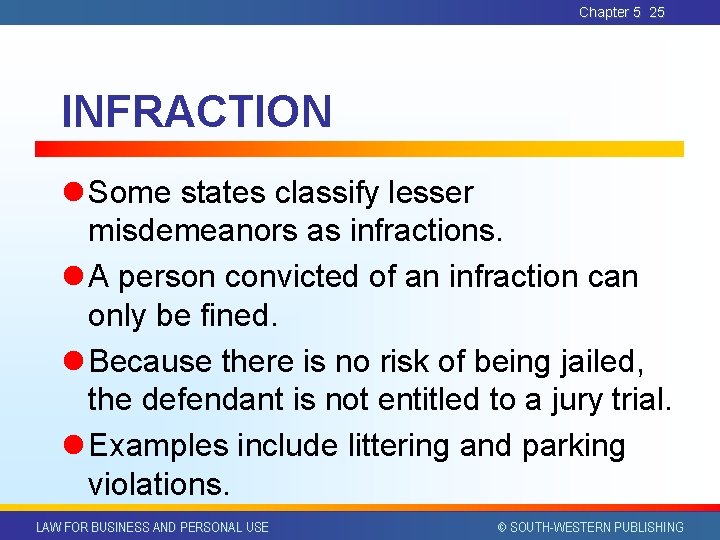 Chapter 5 25

INFRACTION

• Some states classify lesser misdemeanors as infractions.

• A person convicted of an infraction can only be fined.

• Because there is no risk of being jailed, the defendant is not entitled to a jury trial.

• Examples include littering and parking violations.

LAW FOR BUSINESS AND PERSONAL USE

© SOUTH-WESTERN PUBLISHING